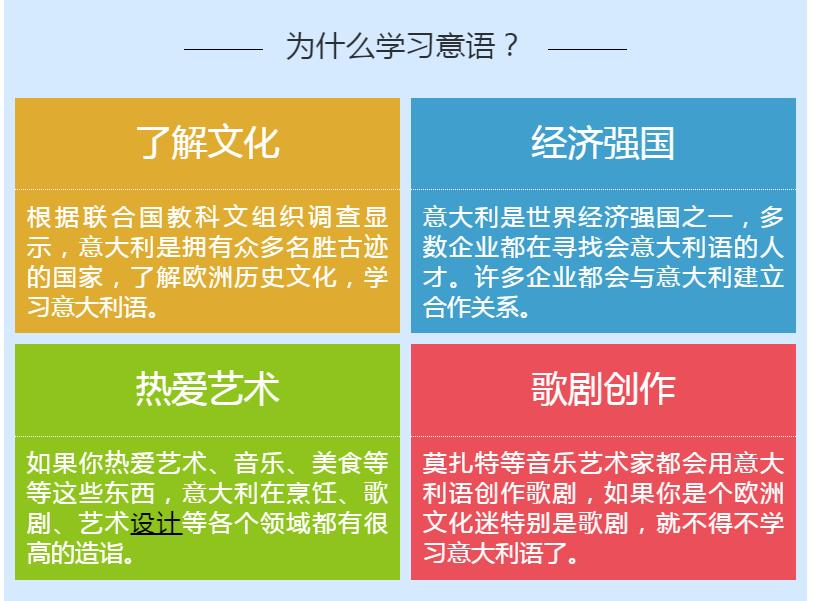 为什么学习意语？

了解文化

根据联合国教科文组织调查显示，意大利是拥有众多名胜古迹的国家，了解欧洲历史文化，学习意大利语。

经济强国

意大利是世界经济强国之一，多数企业都在寻找会意大利语的人才。许多企业都会与意大利建立合作关系。

热爱艺术

如果你热爱艺术、音乐、美食等等这些东西，意大利在烹饪、歌剧、艺术设计等各个领域都有很高的造诣。

歌剧创作

莫扎特等音乐艺术家都会用意大利语创作歌剧，如果你是个欧洲文化迷特别是歌剧，就不得不学习意大利语了。